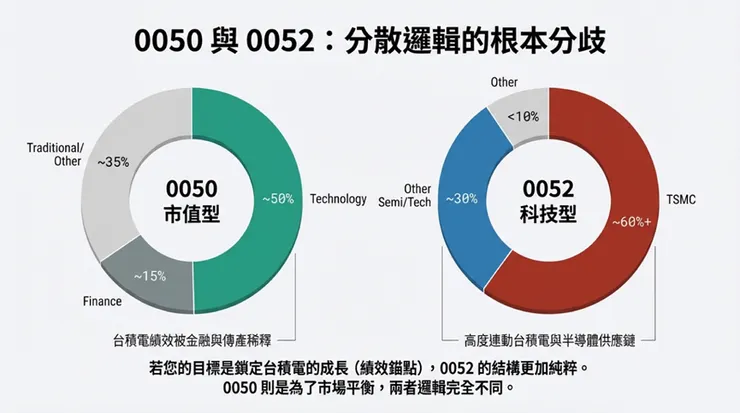 0050 與 0052：分散邏輯的根本分歧

Traditional/ Other
~35%
0050
市值型
~50%
Technology
~15%
Finance
台積電績效被金融與傳產稀釋

Other
<10%
Other Semi/Tech
~30%
0052
科技型
TSMC
~60%+
高度連動台積電與半導體供應鏈

若您的目標是鎖定台積電的成長（績效錨點），0052 的結構更加純粹。
0050 則是為了市場平衡，兩者邏輯完全不同。